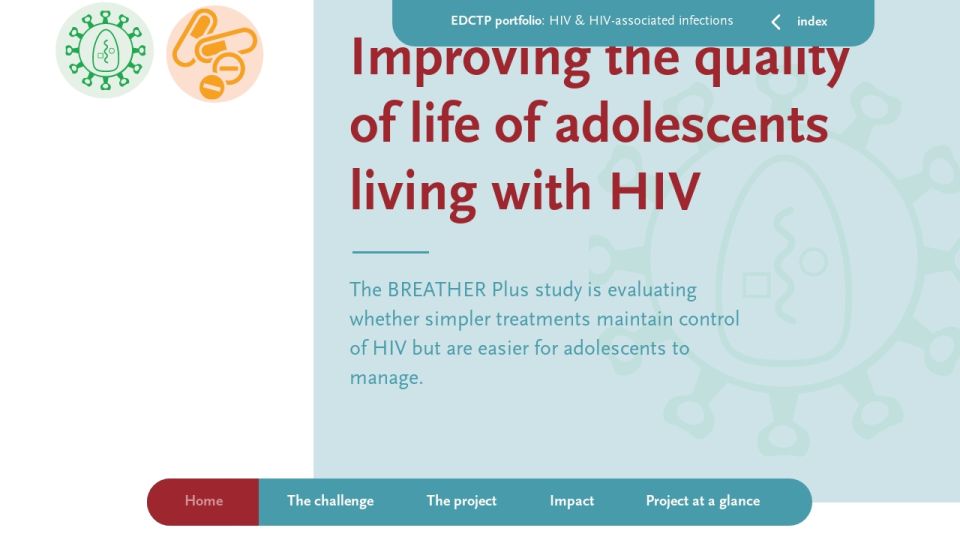 EDCTP portfolio: HIV & HIV-associated infections

index

Improving the quality of life of adolescents living with HIV

The BREATHER Plus study is evaluating whether simpler treatments maintain control of HIV but are easier for adolescents to manage.

Home
The challenge
The project
Impact
Project at a glance